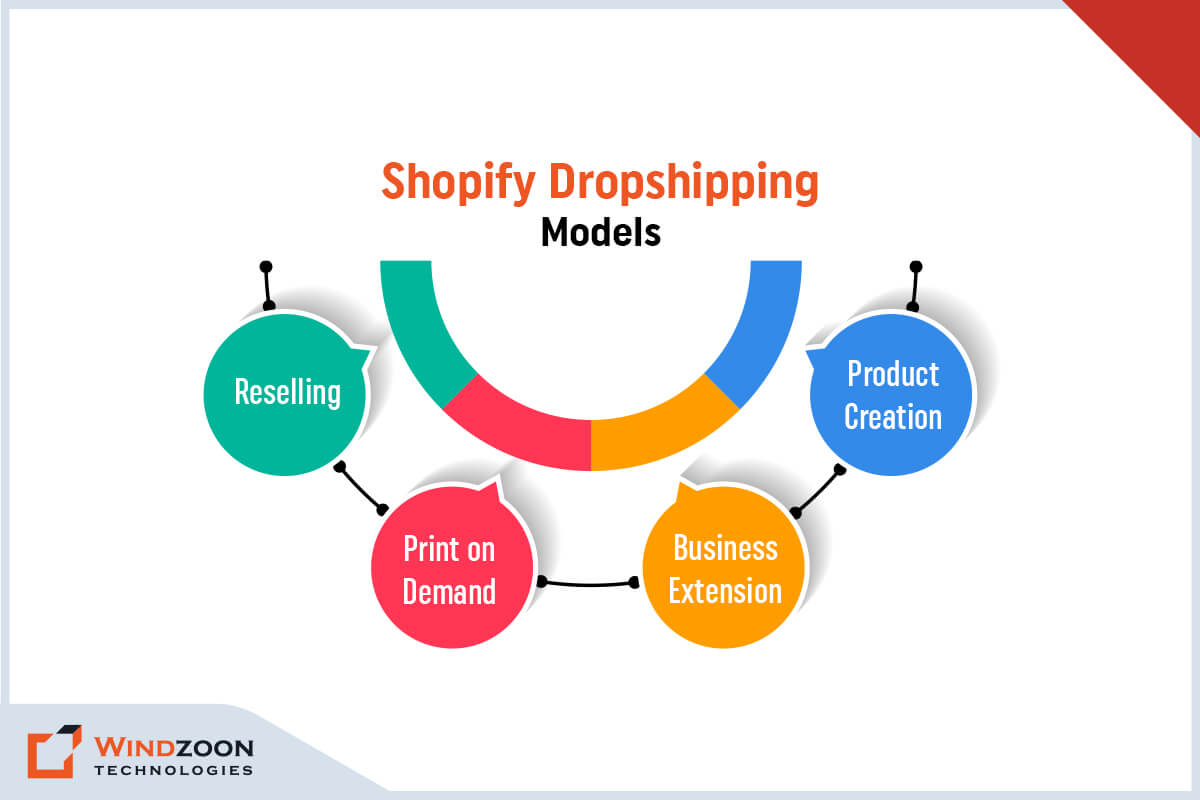 Shopify Dropshipping
Models

Reselling

Print on Demand

Business Extension

Product Creation

WINDZOON
TECHNOLOGIES